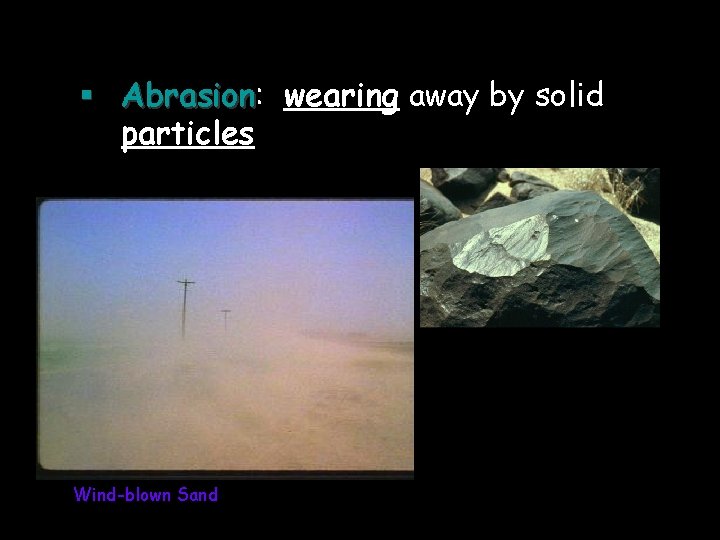 ▪ Abrasion: wearing away by solid particles

Wind-blown Sand